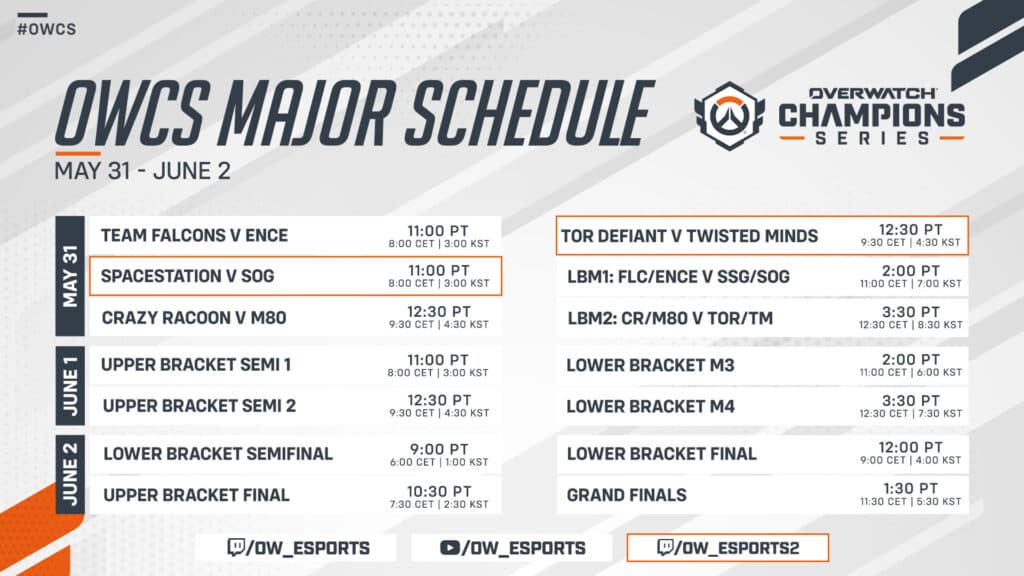 #OWCS

OWCS MAJOR SCHEDULE

MAY 31 - JUNE 2

OVERWATCH CHAMPIONS SERIES

MAY 31

TEAM FALCONS V ENCE 11:00 PT 8:00 CET | 3:00 KST

SPACESTATION V SOG 11:00 PT 8:00 CET | 3:00 KST

CRAZY RACOON V M80 12:30 PT 9:30 CET | 4:30 KST

TOR DEFIANT V TWISTED MINDS 12:30 PT 9:30 CET | 4:30 KST

LBM1: FLC/ENCE V SSG/SOG 2:00 PT 11:00 CET | 7:00 KST

LBM2: CR/M80 V TOR/TM 3:30 PT 12:30 CET | 8:30 KST

JUNE 1

UPPER BRACKET SEMI 1 11:00 PT 8:00 CET | 3:00 KST

UPPER BRACKET SEMI 2 12:30 PT 9:30 CET | 4:30 KST

LOWER BRACKET M3 2:00 PT 11:00 CET | 6:00 KST

LOWER BRACKET M4 3:30 PT 12:30 CET | 7:30 KST

JUNE 2

LOWER BRACKET SEMIFINAL 9:00 PT 6:00 CET | 1:00 KST

UPPER BRACKET FINAL 10:30 PT 7:30 CET | 2:30 KST

LOWER BRACKET FINAL 12:00 PT 9:00 CET | 4:00 KST

GRAND FINALS 1:30 PT 11:30 CET | 5:30 KST

/OW_ESPORTS

/OW_ESPORTS

/OW_ESPORTS2